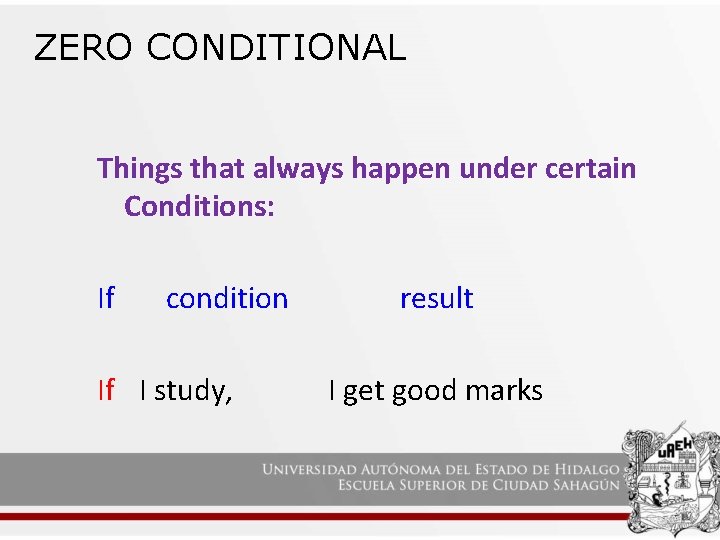 ZERO CONDITIONAL

Things that always happen under certain Conditions:

If condition result

If I study, I get good marks

UNIVERSIDAD AUTÓNOMA DEL ESTADO DE HIDALGO
ESCUELA SUPERIOR DE CIUDAD SAHAGÚN

UAEH